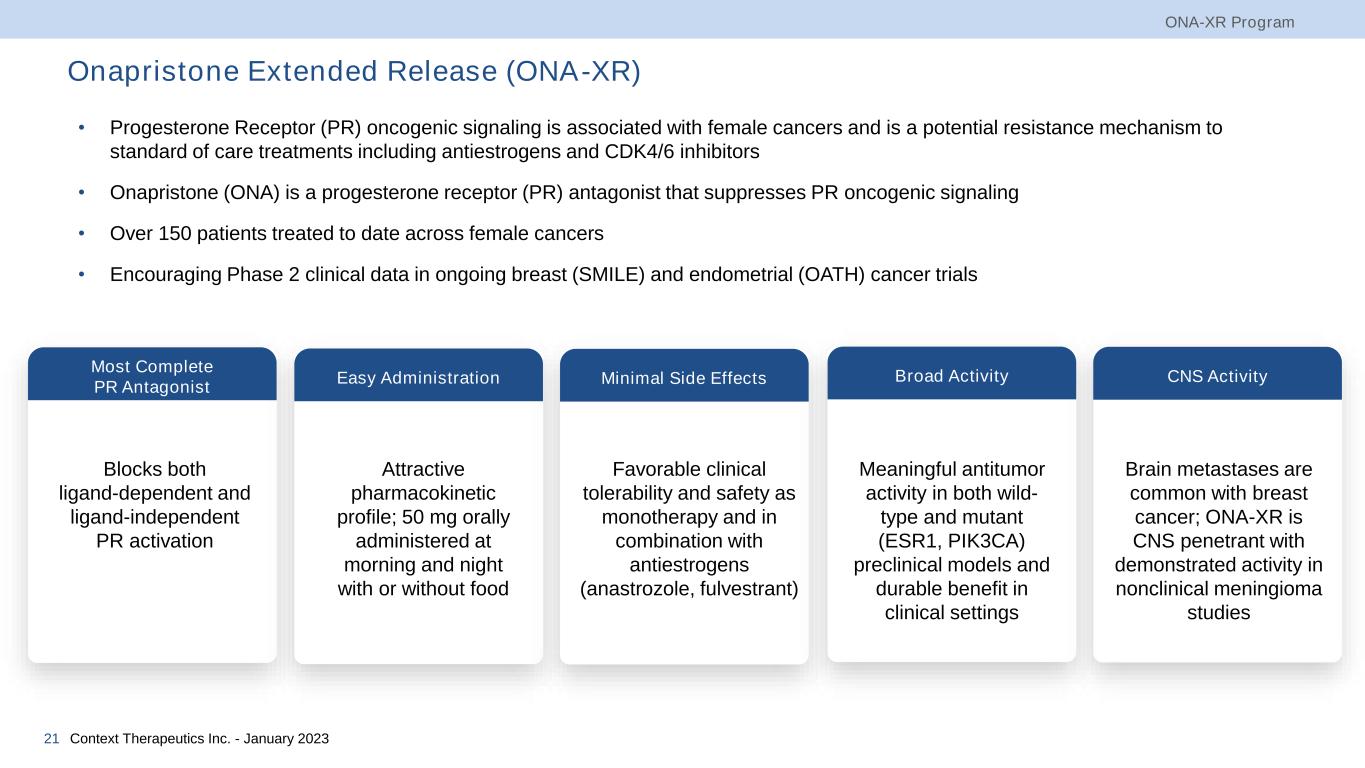 ONA-XR Program

Onapristone Extended Release (ONA-XR)

• Progesterone Receptor (PR) oncogenic signaling is associated with female cancers and is a potential resistance mechanism to standard of care treatments including antiestrogens and CDK4/6 inhibitors

• Onapristone (ONA) is a progesterone receptor (PR) antagonist that suppresses PR oncogenic signaling

• Over 150 patients treated to date across female cancers

• Encouraging Phase 2 clinical data in ongoing breast (SMILE) and endometrial (OATH) cancer trials

Most Complete PR Antagonist

Blocks both ligand-dependent and ligand-independent PR activation

Easy Administration

Attractive pharmacokinetic profile; 50 mg orally administered at morning and night with or without food

Minimal Side Effects

Favorable clinical tolerability and safety as monotherapy and in combination with antiestrogens (anastrozole, fulvestrant)

Broad Activity

Meaningful antitumor activity in both wild-type and mutant (ESR1, PIK3CA) preclinical models and durable benefit in clinical settings

CNS Activity

Brain metastases are common with breast cancer; ONA-XR is CNS penetrant with demonstrated activity in nonclinical meningioma studies

21 Context Therapeutics Inc. - January 2023